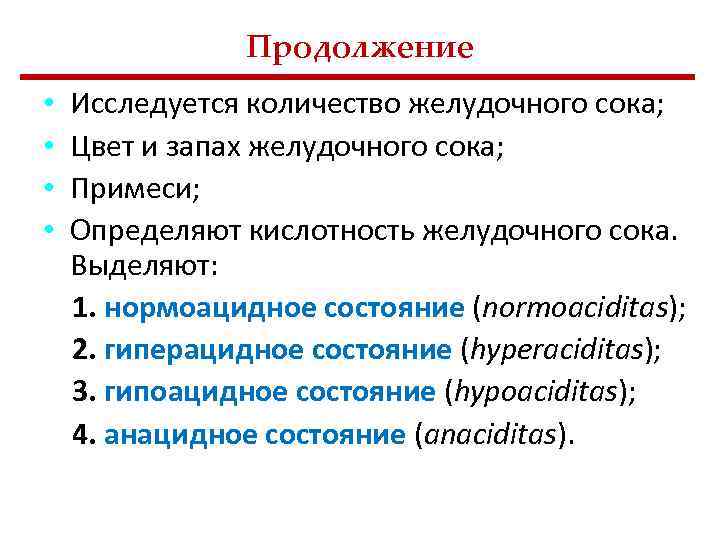 Продолжение

• Исследуется количество желудочного сока;
• Цвет и запах желудочного сока;
• Примеси;
• Определяют кислотность желудочного сока. Выделяют:

1. нормоацидное состояние (normoaciditas);
2. гиперацидное состояние (hyperaciditas);
3. гипоацидное состояние (hypoaciditas);
4. анацидное состояние (anaciditas).